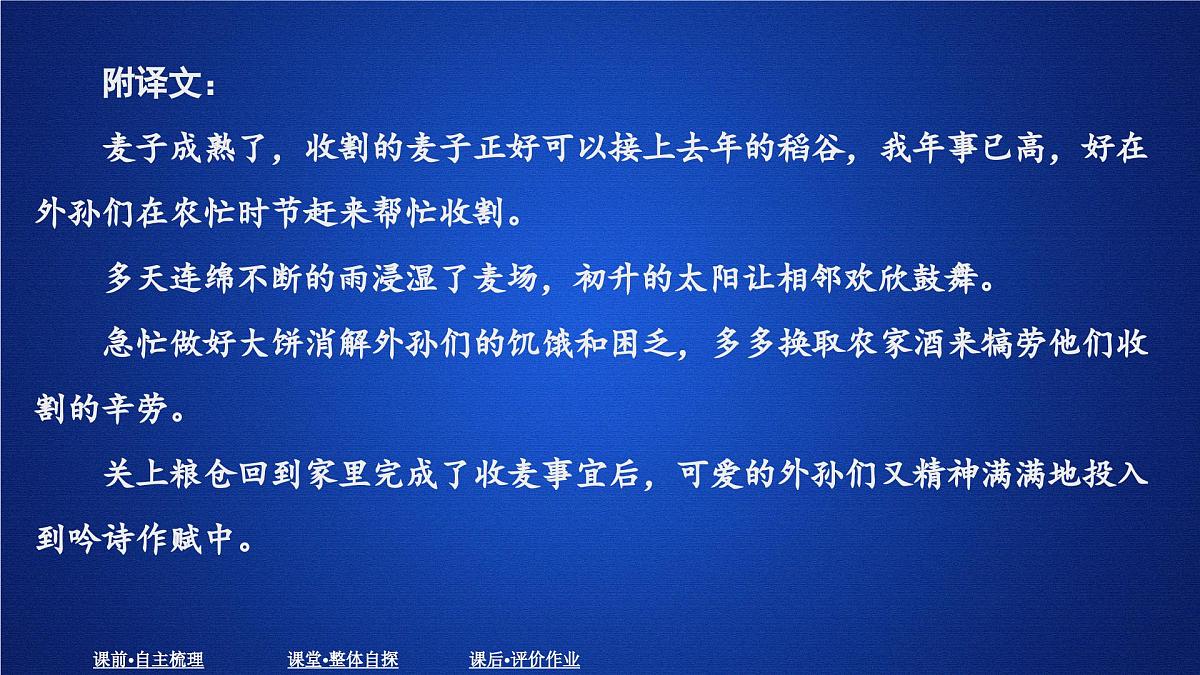 附译文：

麦子成熟了，收割的麦子正好可以接上去年的稻谷，我年事已高，好在外孙们在农忙时节赶来帮忙收割。

多天连绵不断的雨浸湿了麦场，初升的太阳让相邻欢欣鼓舞。

急忙做好大饼消解外孙们的饥饿和困乏，多多换取农家酒来犒劳他们收割的辛劳。

关上粮仓回到家里完成了收麦事宜后，可爱的外孙们又精神满满地投入到吟诗作赋中。

课前•自主梳理　课堂•整体自探　课后•评价作业